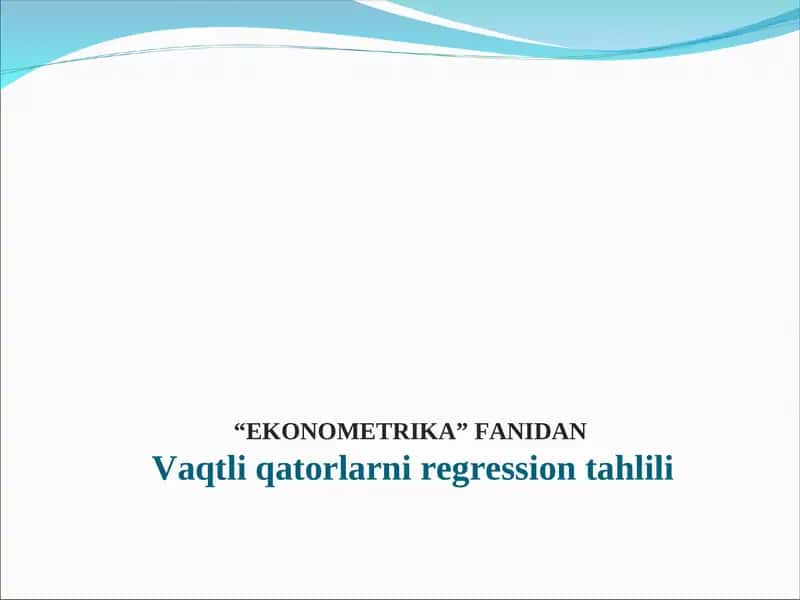 “EKONOMETRIKA” FANIDAN
Vaqtli qatorlarni regression tahlili